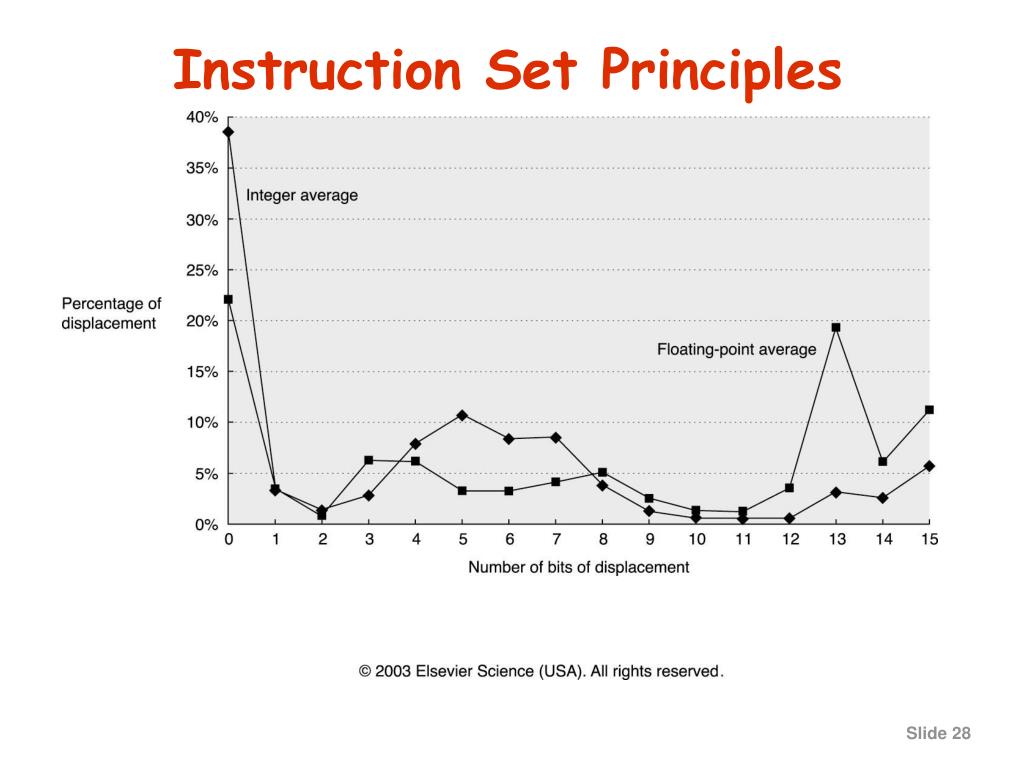 Instruction Set Principles

40%
35%
30%
25%
20%
15%
10%
5%
0%

Percentage of displacement

Integer average

Floating-point average

0 1 2 3 4 5 6 7 8 9 10 11 12 13 14 15

Number of bits of displacement

© 2003 Elsevier Science (USA). All rights reserved.

Slide 28